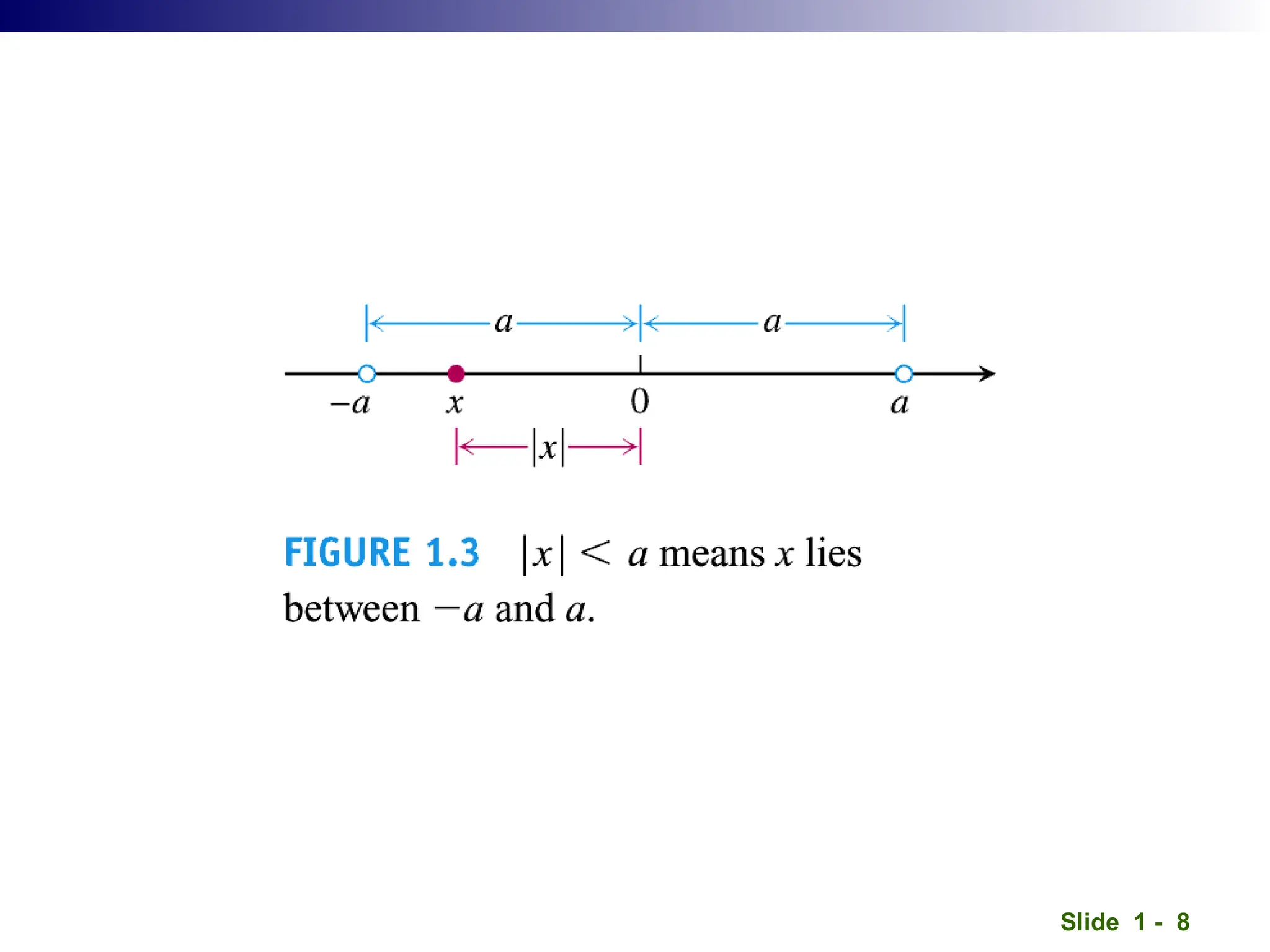 $a$ $a$

$-a$ $x$ $0$ $a$

$|x|$

FIGURE 1.3 $|x| < a$ means $x$ lies between $-a$ and $a$.

Slide 1 - 8